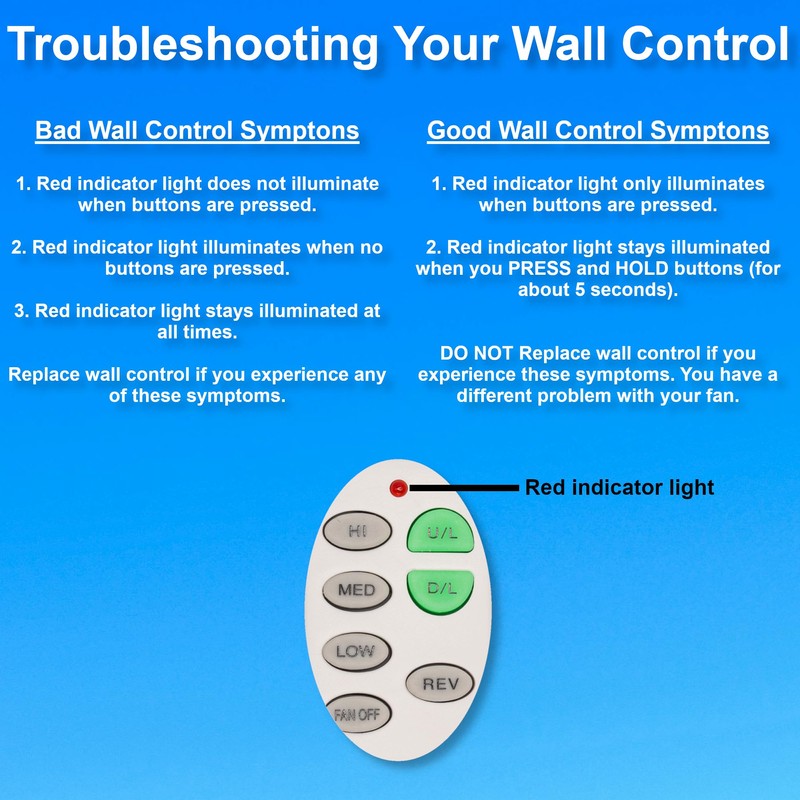 Troubleshooting Your Wall Control

Bad Wall Control Symptons

1. Red indicator light does not illuminate when buttons are pressed.

2. Red indicator light illuminates when no buttons are pressed.

3. Red indicator light stays illuminated at all times.

Replace wall control if you experience any of these symptoms.

Good Wall Control Symptons

1. Red indicator light only illuminates when buttons are pressed.

2. Red indicator light stays illuminated when you PRESS and HOLD buttons (for about 5 seconds).

DO NOT Replace wall control if you experience these symptoms. You have a different problem with your fan.

Red indicator light

HI
U/L
MED
D/L
LOW
REV
FAN OFF